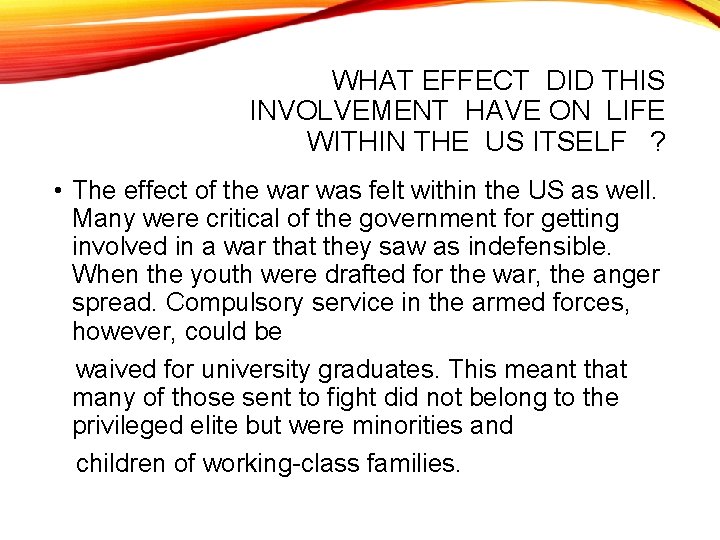 WHAT EFFECT DID THIS INVOLVEMENT HAVE ON LIFE WITHIN THE US ITSELF ?

• The effect of the war was felt within the US as well. Many were critical of the government for getting involved in a war that they saw as indefensible. When the youth were drafted for the war, the anger spread. Compulsory service in the armed forces, however, could be

waived for university graduates. This meant that many of those sent to fight did not belong to the privileged elite but were minorities and

children of working-class families.